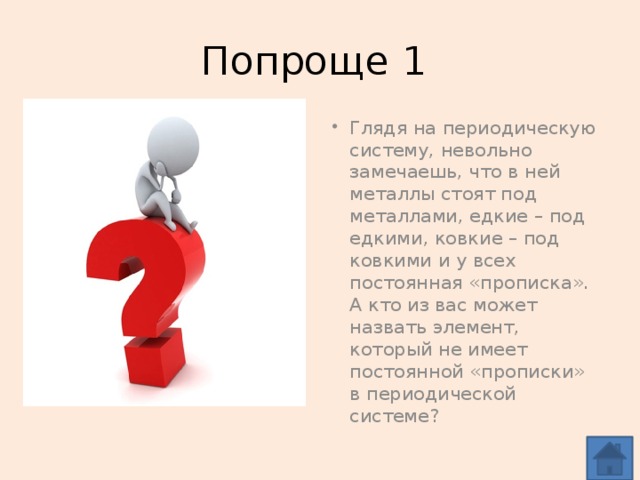 Попроще 1

• Глядя на периодическую систему, невольно замечаешь, что в ней металлы стоят под металлами, едкие – под едкими, ковкие – под ковкими и у всех постоянная «прописка». А кто из вас может назвать элемент, который не имеет постоянной «прописки» в периодической системе?